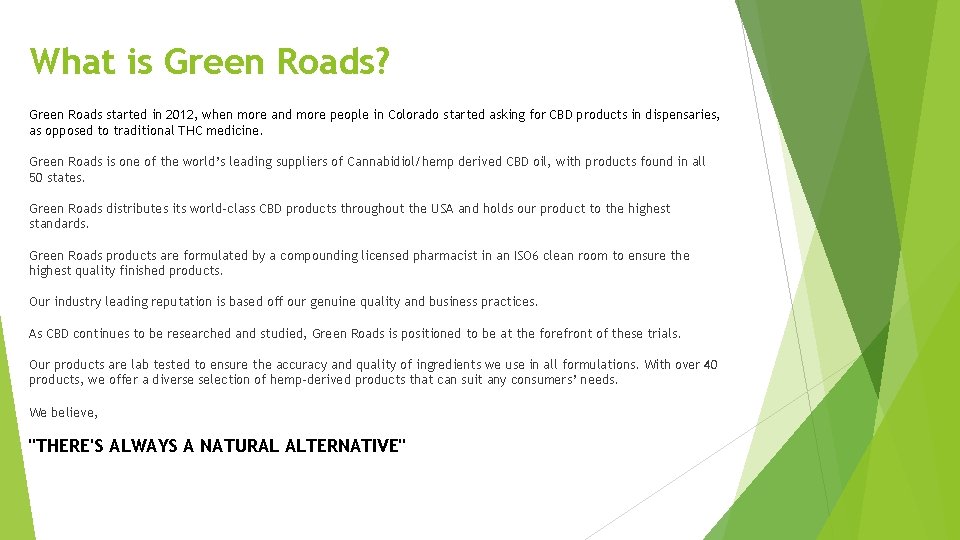 What is Green Roads?

Green Roads started in 2012, when more and more people in Colorado started asking for CBD products in dispensaries, as opposed to traditional THC medicine.

Green Roads is one of the world's leading suppliers of Cannabidiol/hemp derived CBD oil, with products found in all 50 states.

Green Roads distributes its world-class CBD products throughout the USA and holds our product to the highest standards.

Green Roads products are formulated by a compounding licensed pharmacist in an ISO6 clean room to ensure the highest quality finished products.

Our industry leading reputation is based off our genuine quality and business practices.

As CBD continues to be researched and studied, Green Roads is positioned to be at the forefront of these trials.

Our products are lab tested to ensure the accuracy and quality of ingredients we use in all formulations. With over 40 products, we offer a diverse selection of hemp-derived products that can suit any consumers' needs.

We believe,

"THERE'S ALWAYS A NATURAL ALTERNATIVE"